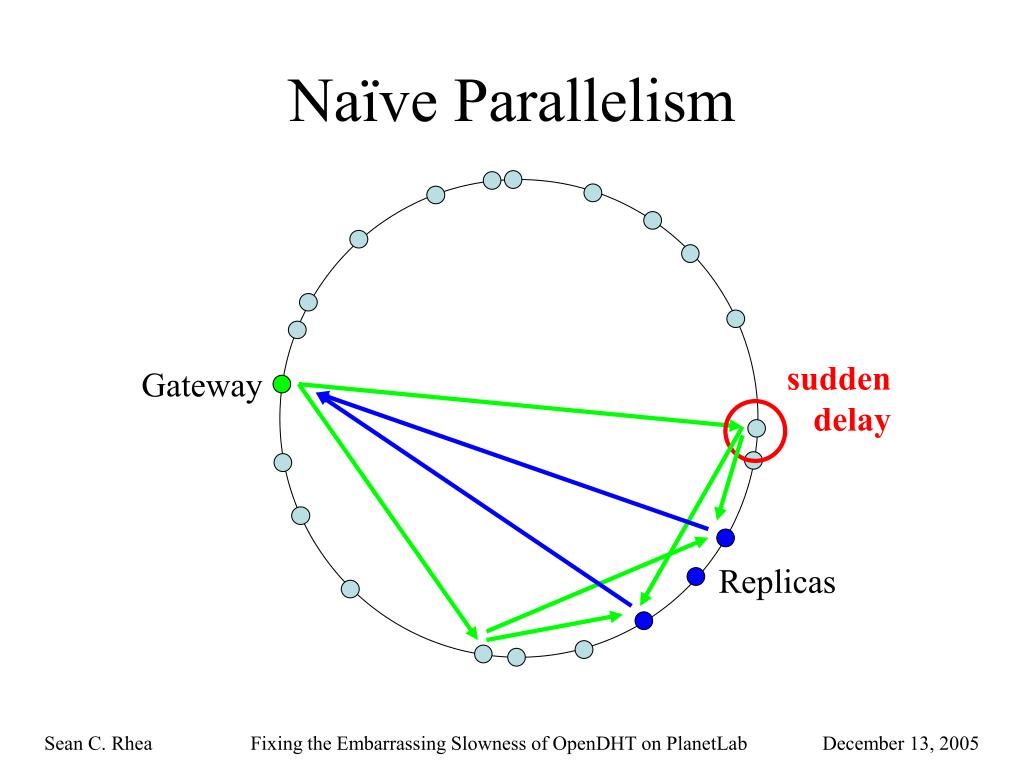 Naïve Parallelism

Gateway

sudden delay

Replicas

Sean C. Rhea

Fixing the Embarrassing Slowness of OpenDHT on PlanetLab

December 13, 2005